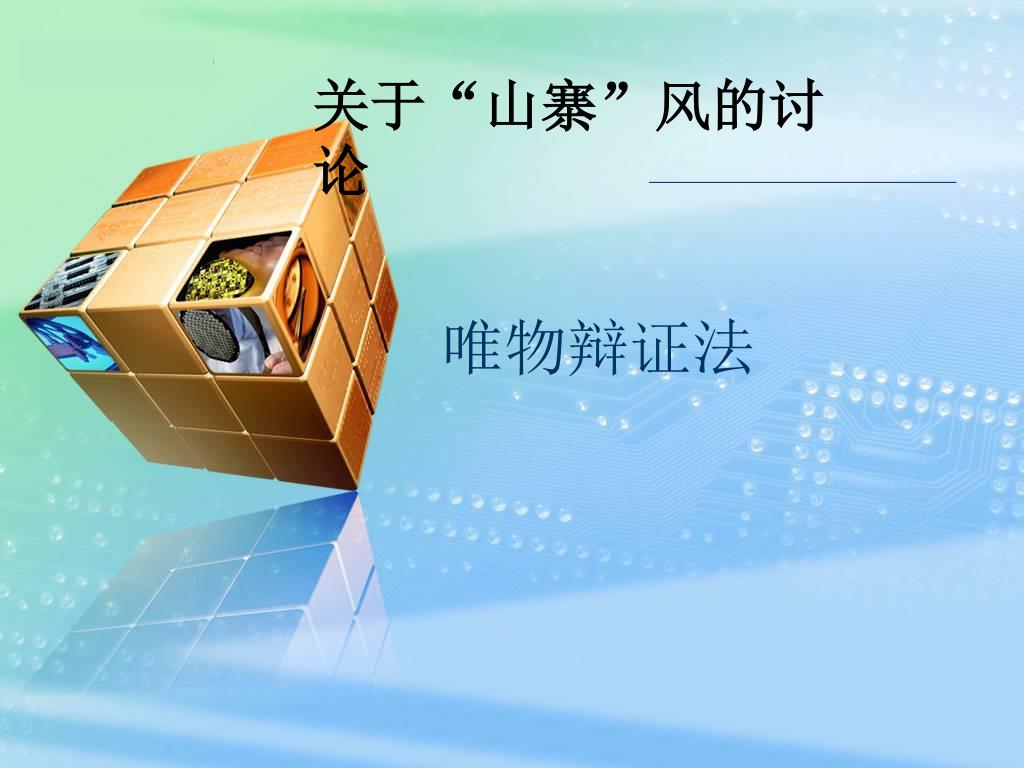 关于“山寨”风的讨论

唯物辩证法